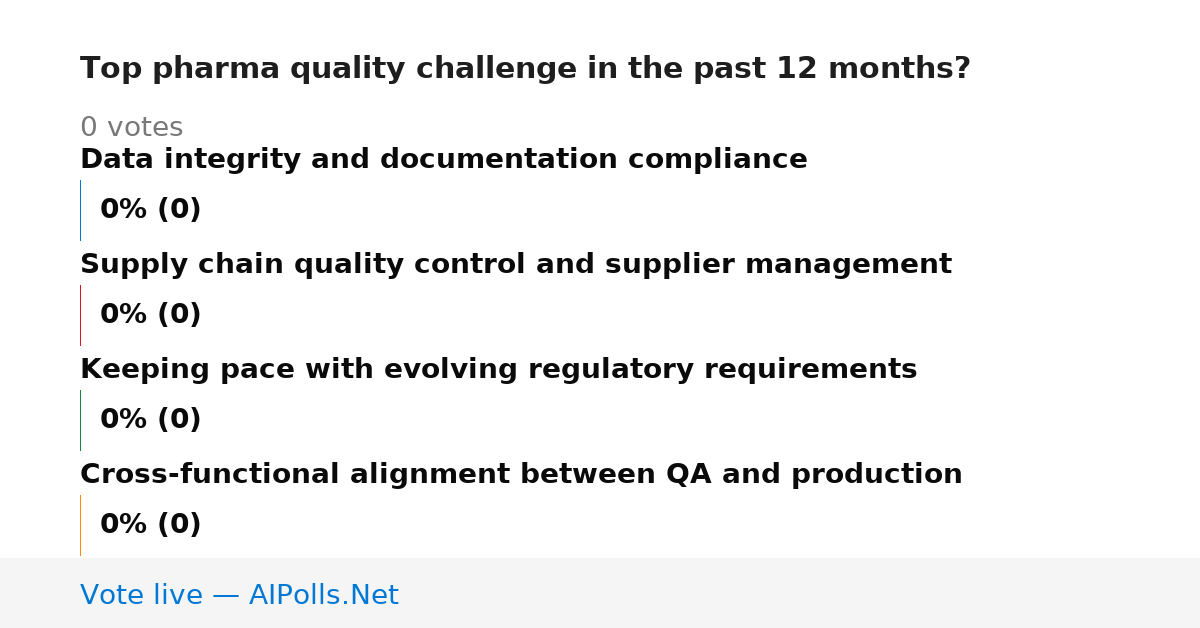 Top pharma quality challenge in the past 12 months?

0 votes

Data integrity and documentation compliance

0% (0)

Supply chain quality control and supplier management

0% (0)

Keeping pace with evolving regulatory requirements

0% (0)

Cross-functional alignment between QA and production

0% (0)

Vote live — AIPolls.Net